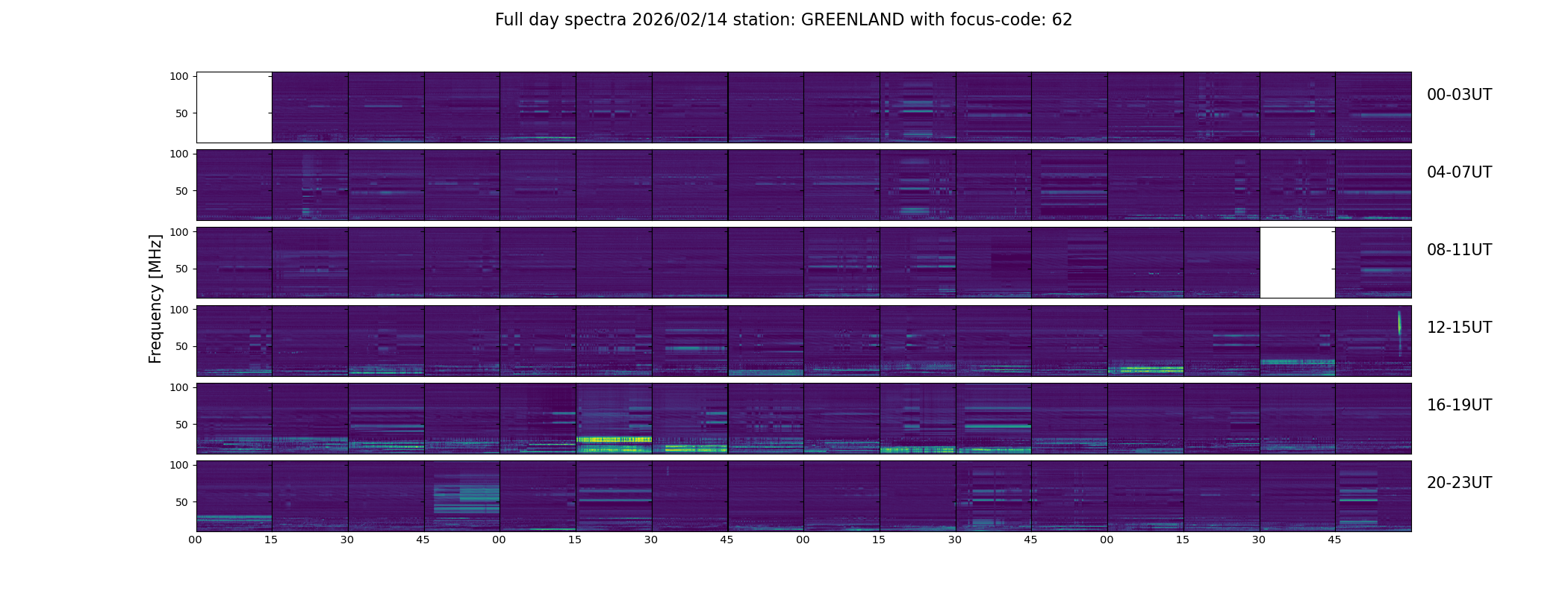 Full day spectra 2026/02/14 station: GREENLAND with focus-code: 62

Frequency [MHz]

100
50
00-03UT

100
50
04-07UT

100
50
08-11UT

100
50
12-15UT

100
50
16-19UT

100
50
20-23UT

00 15 30 45 00 15 30 45 00 15 30 45 00 15 30 45